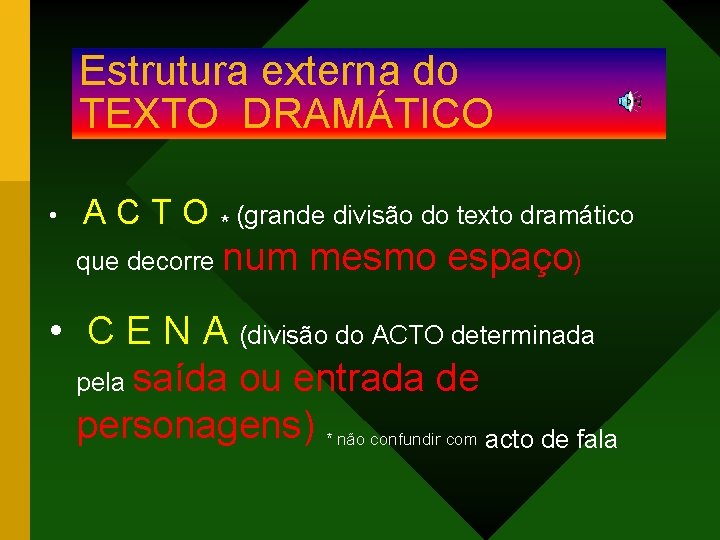 Estrutura externa do
TEXTO DRAMÁTICO

• A C T O * (grande divisão do texto dramático que decorre num mesmo espaço)

• C E N A (divisão do ACTO determinada pela saída ou entrada de personagens) * não confundir com acto de fala